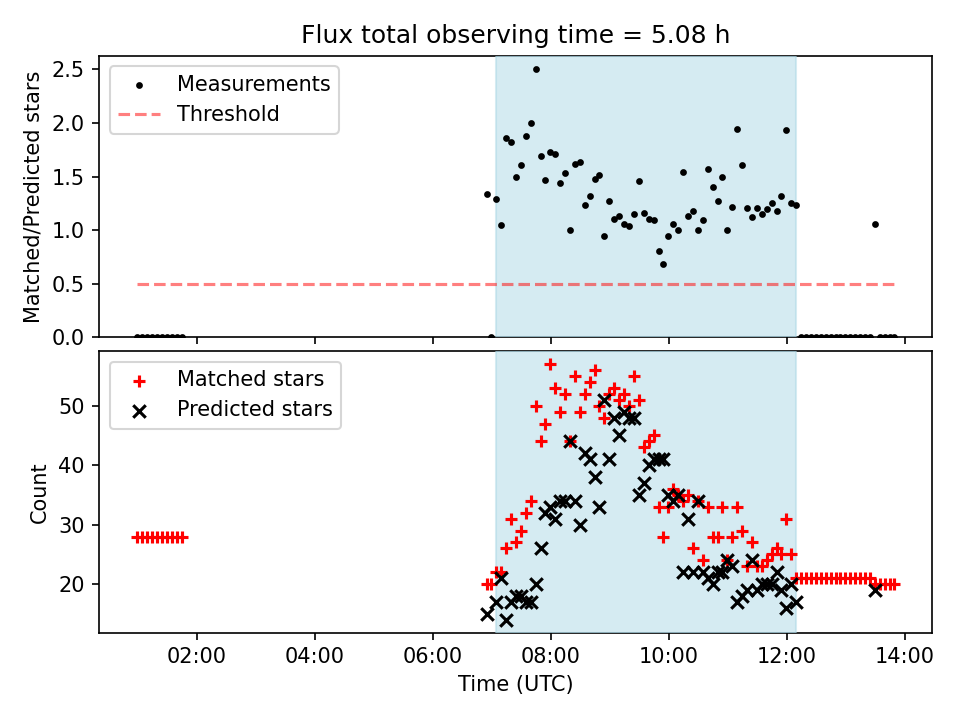 Flux total observing time = 5.08 h

Measurements
Threshold

Matched/Predicted stars

2.5
2.0
1.5
1.0
0.5
0.0

Matched stars
Predicted stars

Count

50
40
30
20

02:00
04:00
06:00
08:00
10:00
12:00
14:00

Time (UTC)